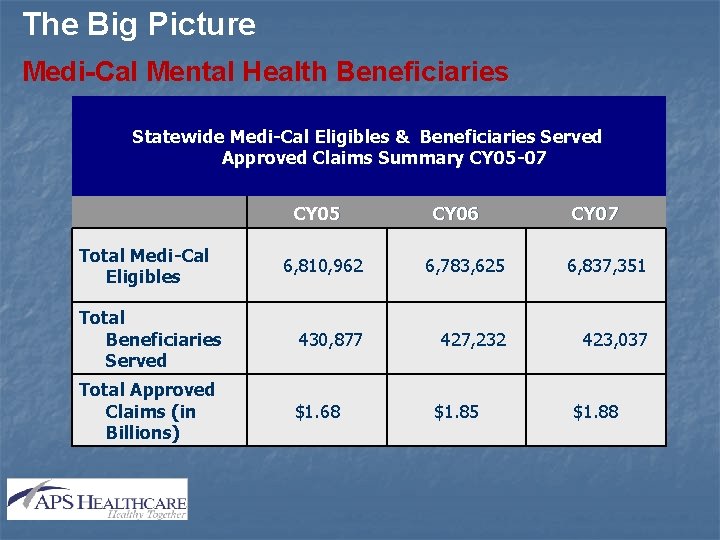 The Big Picture

Medi-Cal Mental Health Beneficiaries

Statewide Medi-Cal Eligibles & Beneficiaries Served
Approved Claims Summary CY05-07

| | CY05 | CY06 | CY07 |
|---|---|---|---|
| Total Medi-Cal Eligibles | 6,810,962 | 6,783,625 | 6,837,351 |
| Total Beneficiaries Served | 430,877 | 427,232 | 423,037 |
| Total Approved Claims (in Billions) | \$1.68 | \$1.85 | \$1.88 |

APS HEALTHCARE
Healthy Together